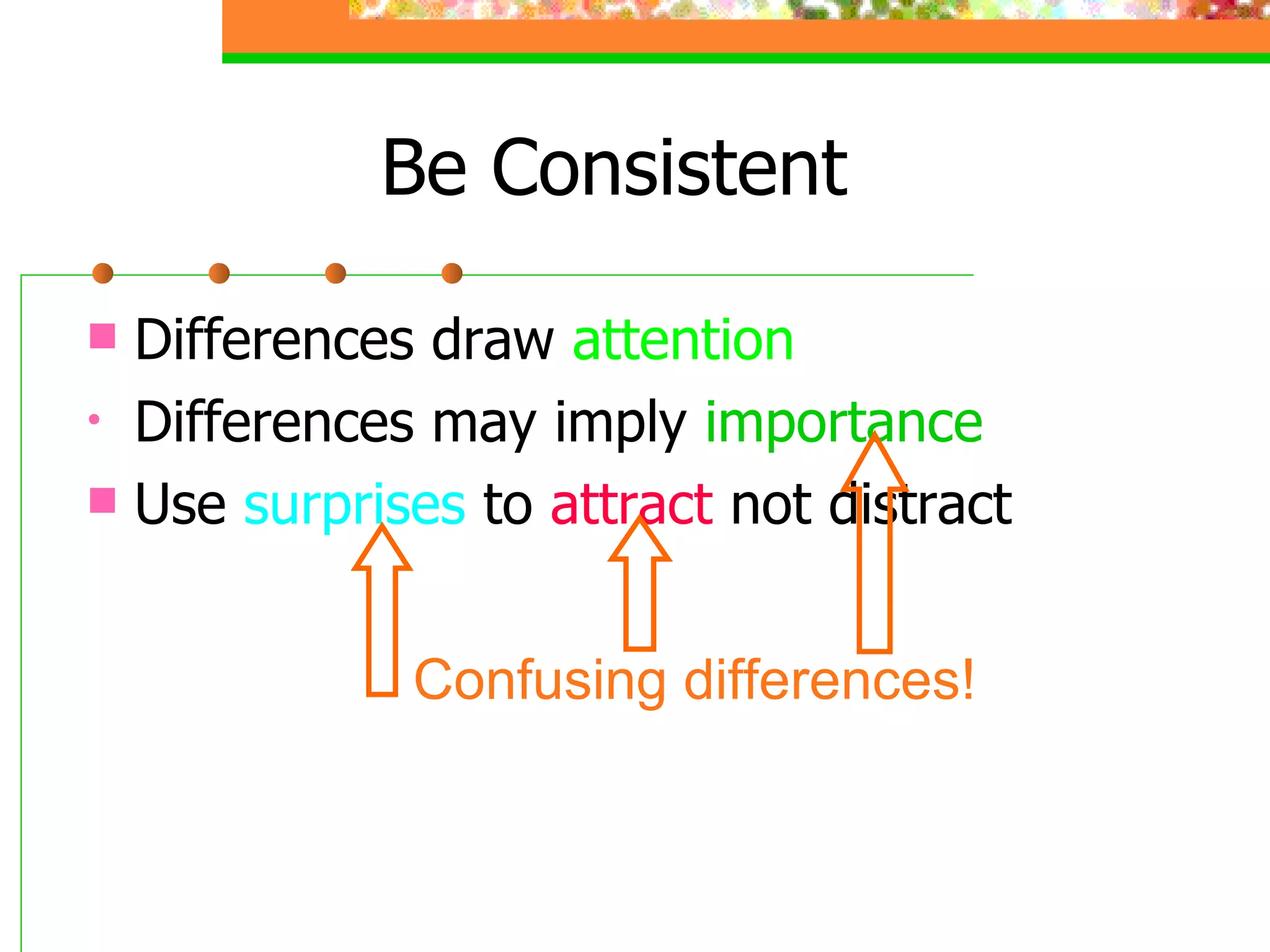 Be Consistent

Differences draw attention

Differences may imply importance

Use surprises to attract not distract

Confusing differences!